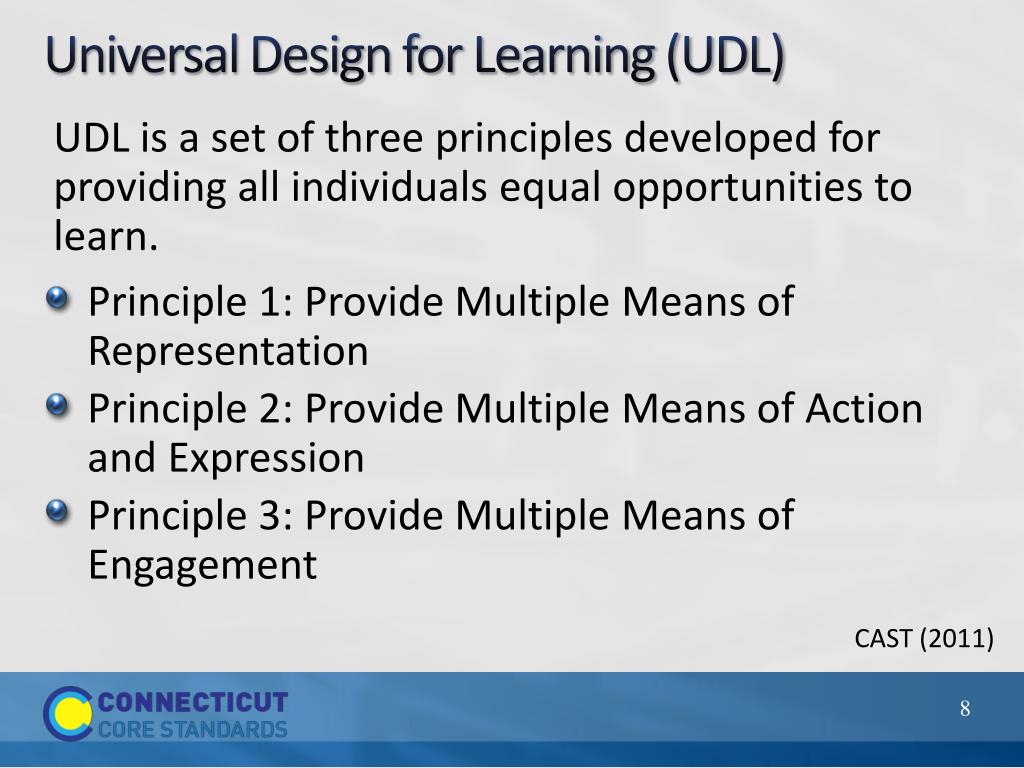 Universal Design for Learning (UDL)

UDL is a set of three principles developed for providing all individuals equal opportunities to learn.

Principle 1: Provide Multiple Means of Representation

Principle 2: Provide Multiple Means of Action and Expression

Principle 3: Provide Multiple Means of Engagement

CAST (2011)

CONNECTICUT
CORE STANDARDS

8